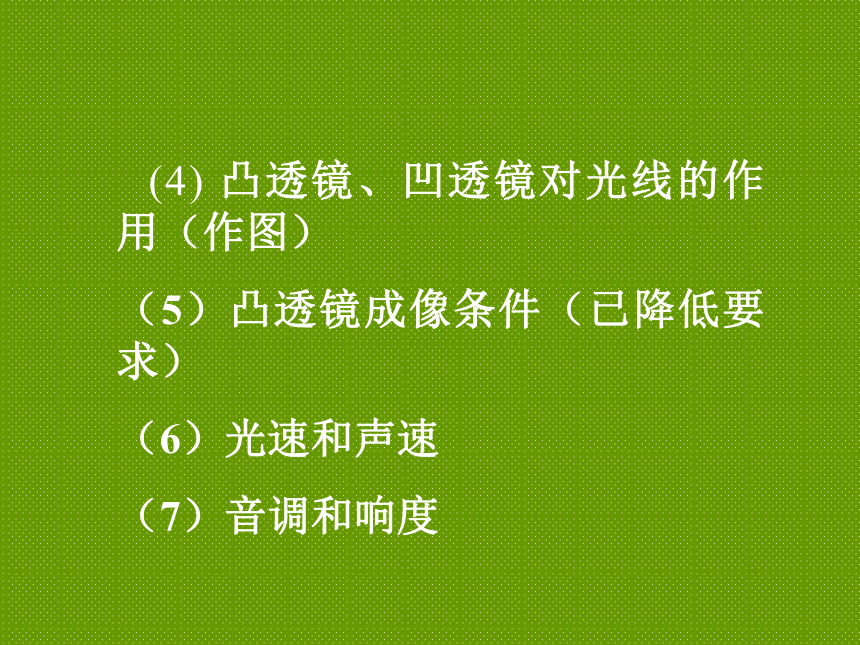 (4) 凸透镜、凹透镜对光线的作用（作图）

（5）凸透镜成像条件（已降低要求）

（6）光速和声速

（7）音调和响度